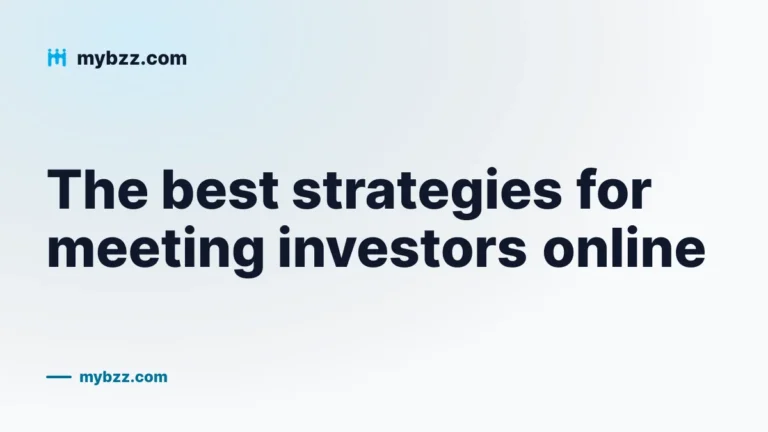 mybzz.com

The best strategies for meeting investors online

mybzz.com